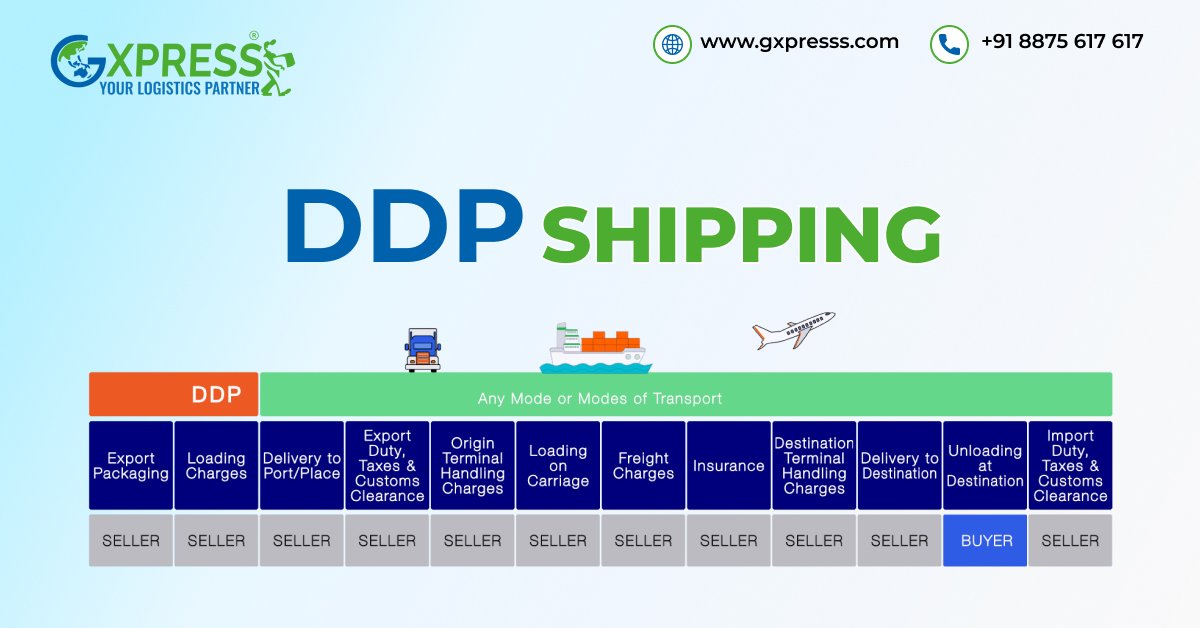 GXPRESS®
YOUR LOGISTICS PARTNER

www.gxpresss.com

+91 8875 617 617

DDP SHIPPING

DDP

Any Mode or Modes of Transport

| Export Packaging | Loading Charges | Delivery to Port/Place | Export Duty, Taxes & Customs Clearance | Origin Terminal Handling Charges | Loading on Carriage | Freight Charges | Insurance | Destination Terminal Handling Charges | Delivery to Destination | Unloading at Destination | Import Duty, Taxes & Customs Clearance |
|---|---|---|---|---|---|---|---|---|---|---|---|
| SELLER | SELLER | SELLER | SELLER | SELLER | SELLER | SELLER | SELLER | SELLER | SELLER | BUYER | SELLER |